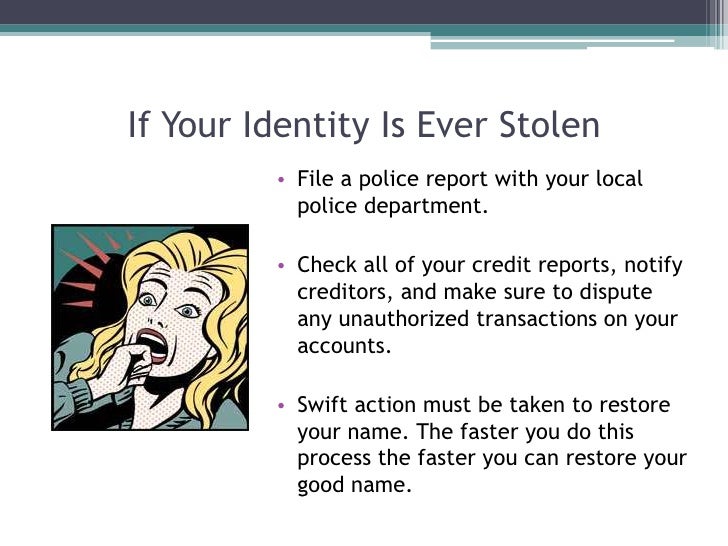 If Your Identity Is Ever Stolen

• File a police report with your local police department.

• Check all of your credit reports, notify creditors, and make sure to dispute any unauthorized transactions on your accounts.

• Swift action must be taken to restore your name. The faster you do this process the faster you can restore your good name.